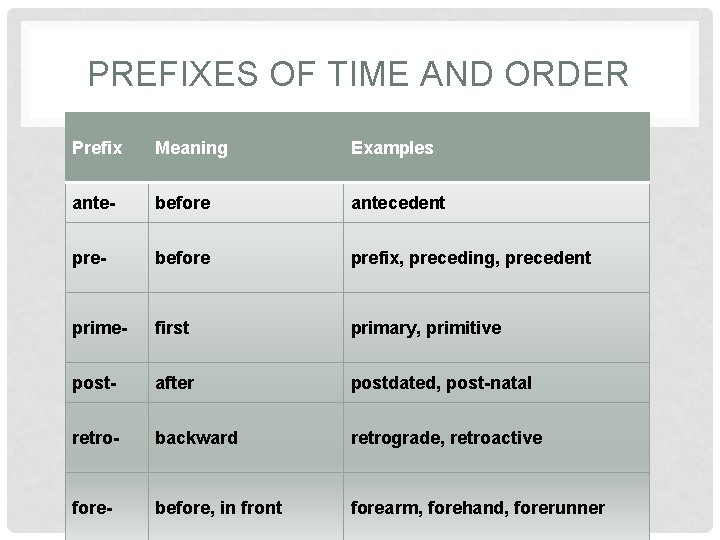 PREFIXES OF TIME AND ORDER

| Prefix | Meaning | Examples |
|---|---|---|
| ante- | before | antecedent |
| pre- | before | prefix, preceding, precedent |
| prime- | first | primary, primitive |
| post- | after | postdated, post-natal |
| retro- | backward | retrograde, retroactive |
| fore- | before, in front | forearm, forehand, forerunner |